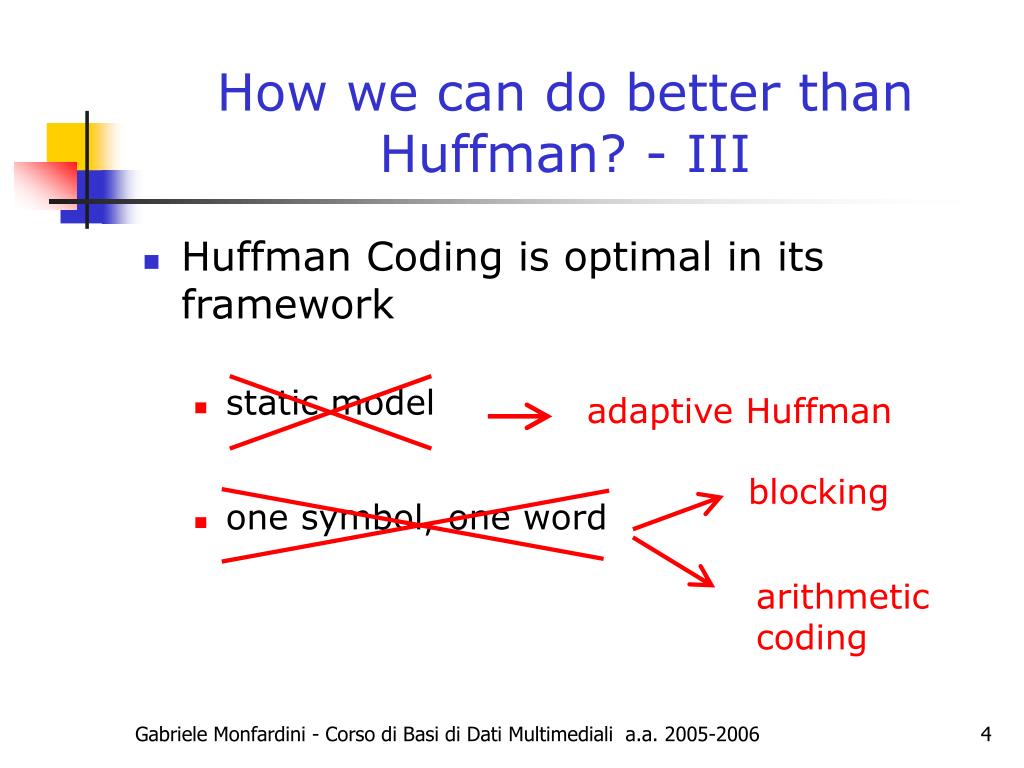 How we can do better than Huffman? - III

Huffman Coding is optimal in its framework

static model

adaptive Huffman

one symbol, one word

blocking

arithmetic coding

Gabriele Monfardini - Corso di Basi di Dati Multimediali a.a. 2005-2006

4